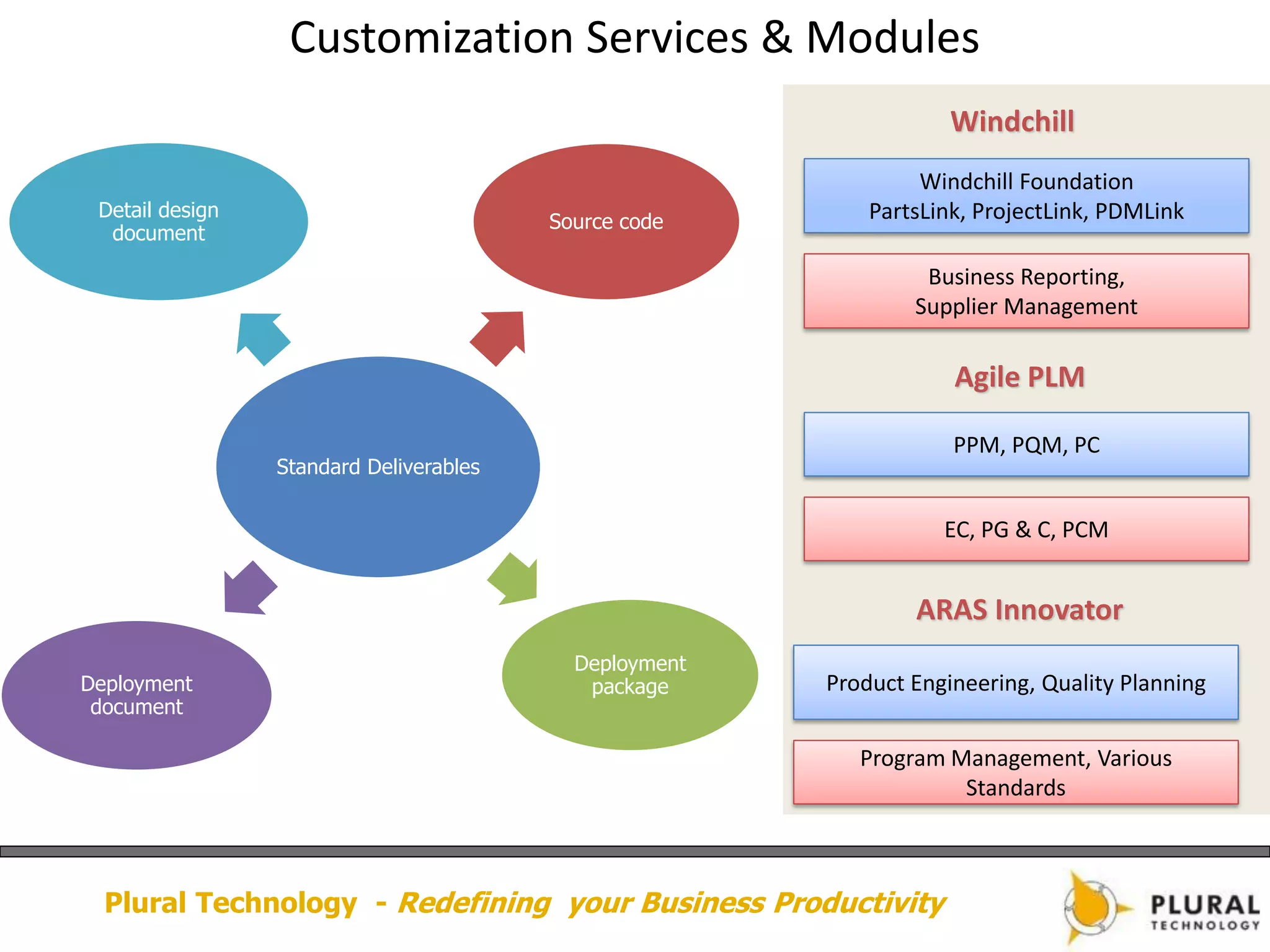 Customization Services & Modules

Detail design document

Source code

Standard Deliverables

Deployment document

Deployment package

Windchill

Windchill Foundation PartsLink, ProjectLink, PDMLink

Business Reporting, Supplier Management

Agile PLM

PPM, PQM, PC

EC, PG & C, PCM

ARAS Innovator

Product Engineering, Quality Planning

Program Management, Various Standards

Plural Technology - Redefining your Business Productivity

PLURAL TECHNOLOGY